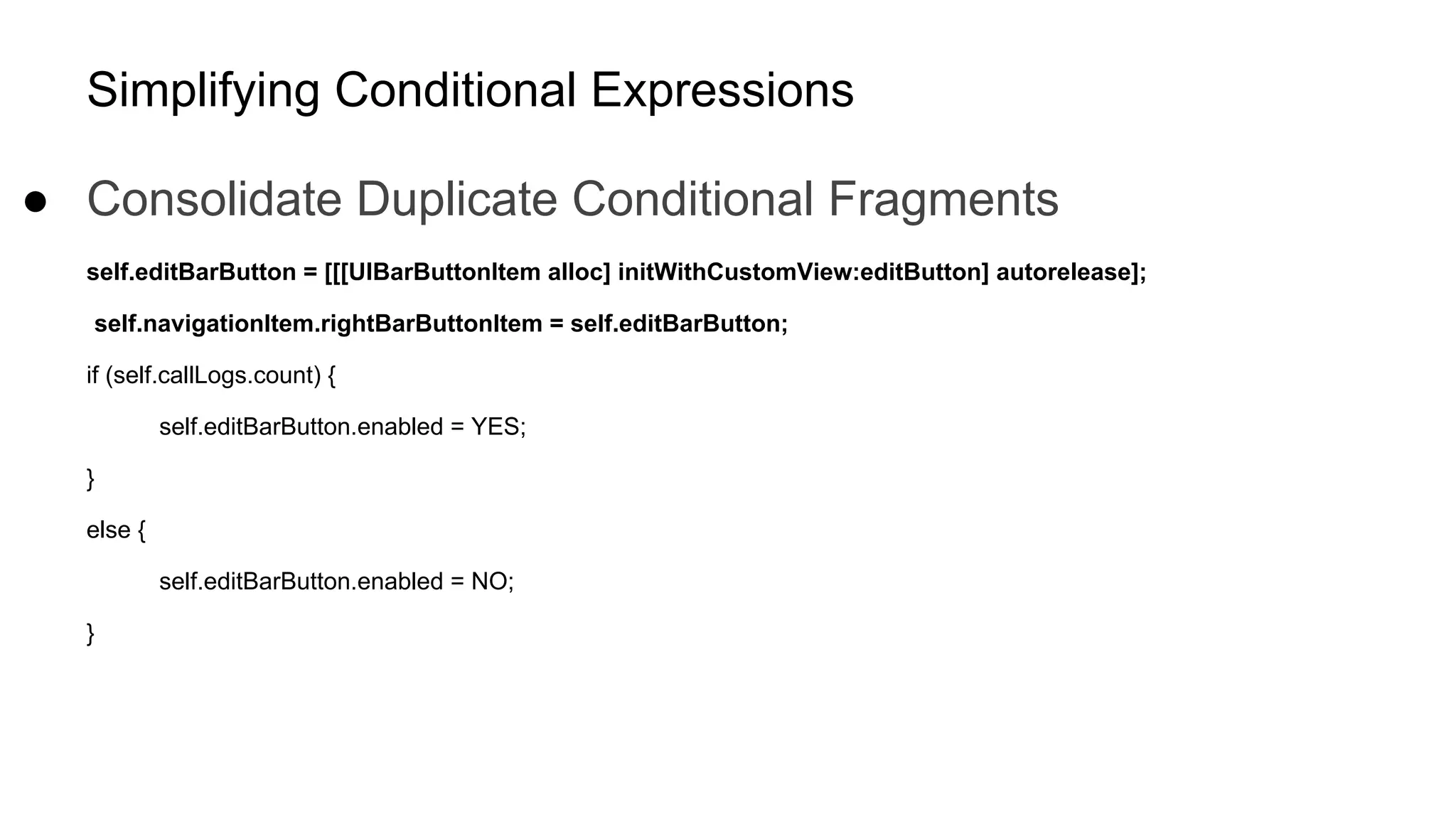 Simplifying Conditional Expressions

● Consolidate Duplicate Conditional Fragments

self.editBarButton = [[[UIBarButtonItem alloc] initWithCustomView:editButton] autorelease];

self.navigationItem.rightBarButtonItem = self.editBarButton;

if (self.callLogs.count) {

self.editBarButton.enabled = YES;

}

else {

self.editBarButton.enabled = NO;

}